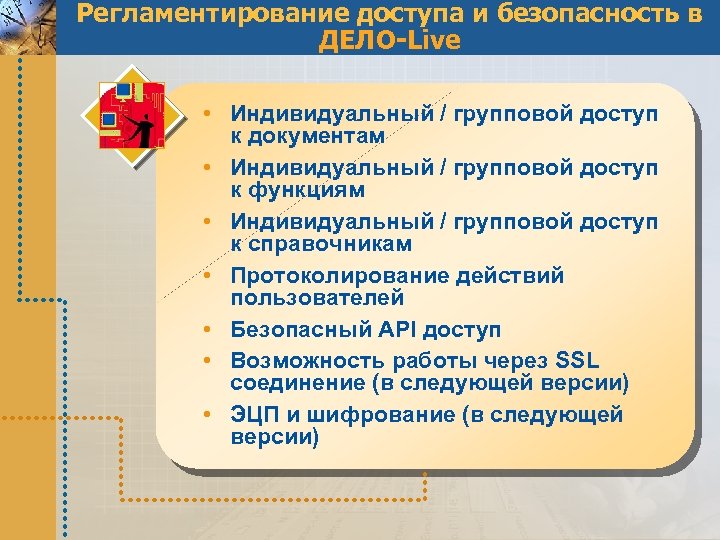 Регламентирование доступа и безопасность в ДЕЛО-Live

• Индивидуальный / групповой доступ к документам
• Индивидуальный / групповой доступ к функциям
• Индивидуальный / групповой доступ к справочникам
• Протоколирование действий пользователей
• Безопасный API доступ
• Возможность работы через SSL соединение (в следующей версии)
• ЭЦП и шифрование (в следующей версии)